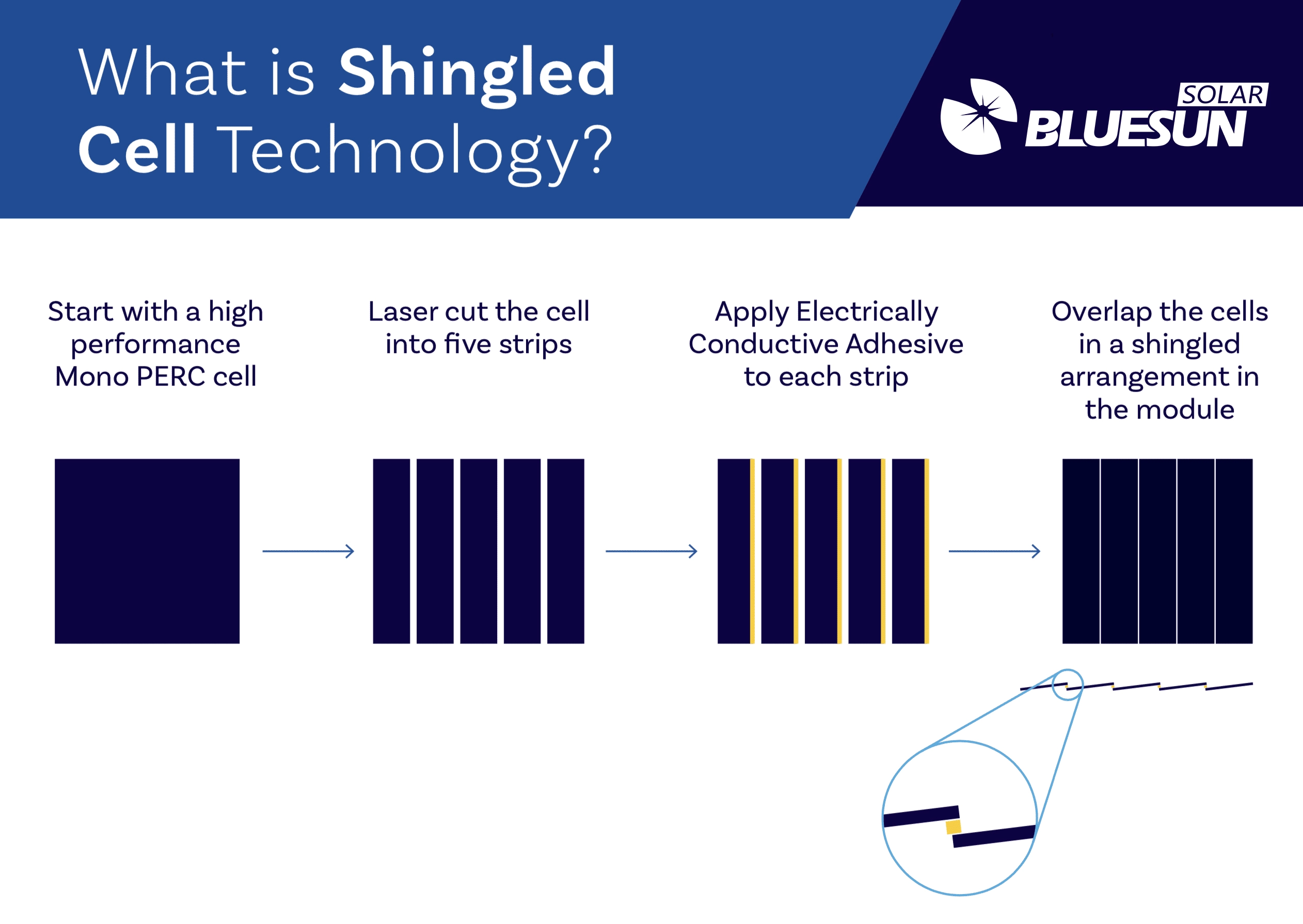 What is Shingled Cell Technology?

SOLAR
BLUESUN

Start with a high performance Mono PERC cell

Laser cut the cell into five strips

Apply Electrically Conductive Adhesive to each strip

Overlap the cells in a shingled arrangement in the module